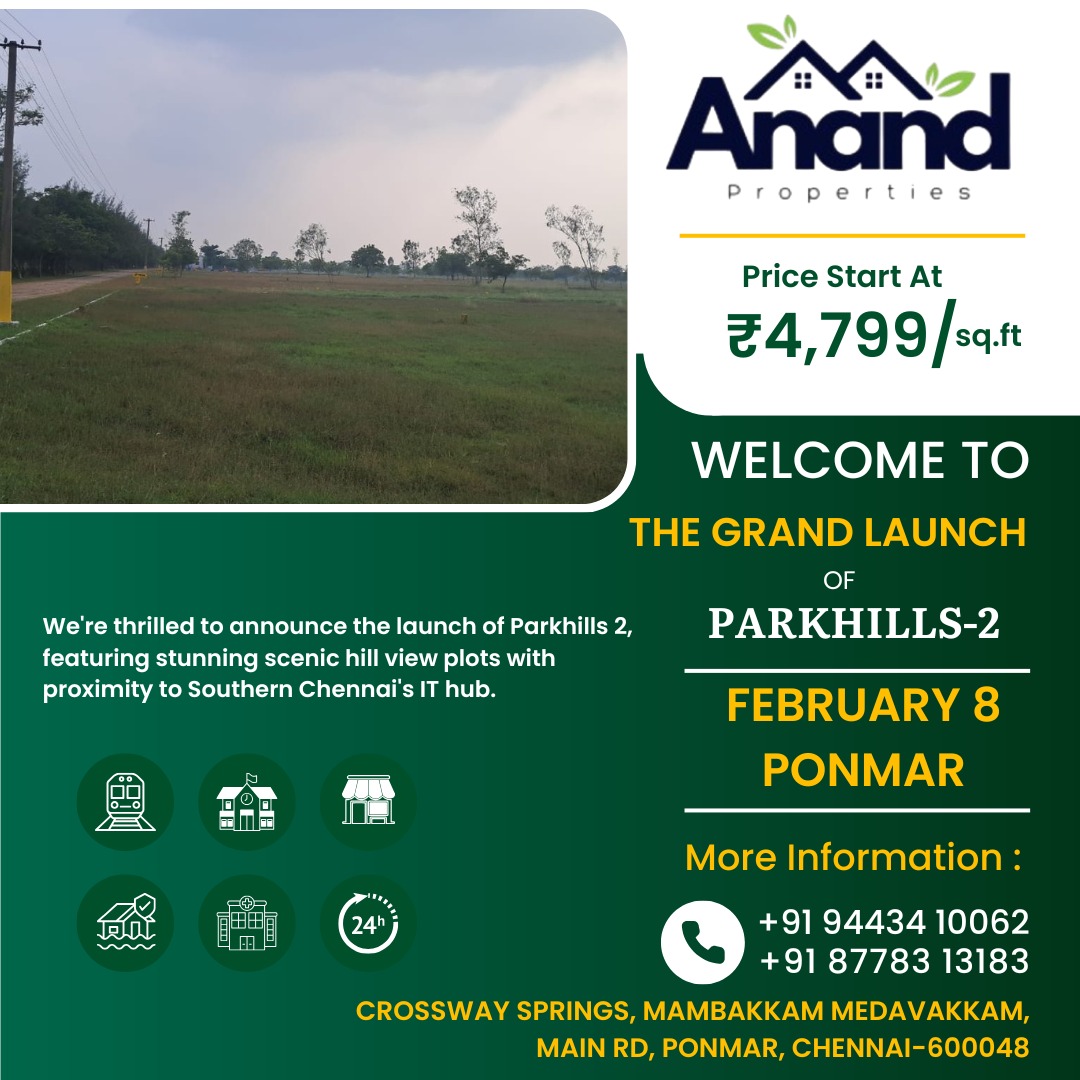 Anand
Properties

Price Start At
₹4,799/sq.ft

WELCOME TO
THE GRAND LAUNCH
OF
PARKHILLS-2

FEBRUARY 8
PONMAR

We're thrilled to announce the launch of Parkhills 2, featuring stunning scenic hill view plots with proximity to Southern Chennai's IT hub.

24h

More Information :
+91 94434 10062
+91 87783 13183

CROSSWAY SPRINGS, MAMBAKKAM MEDAVAKKAM, MAIN RD, PONMAR, CHENNAI-600048